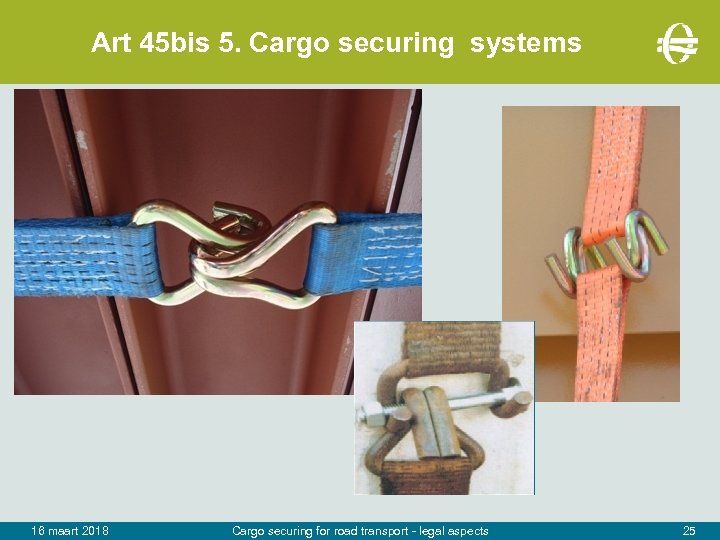 Art 45bis 5. Cargo securing systems

16 maart 2018

Cargo securing for road transport - legal aspects

25